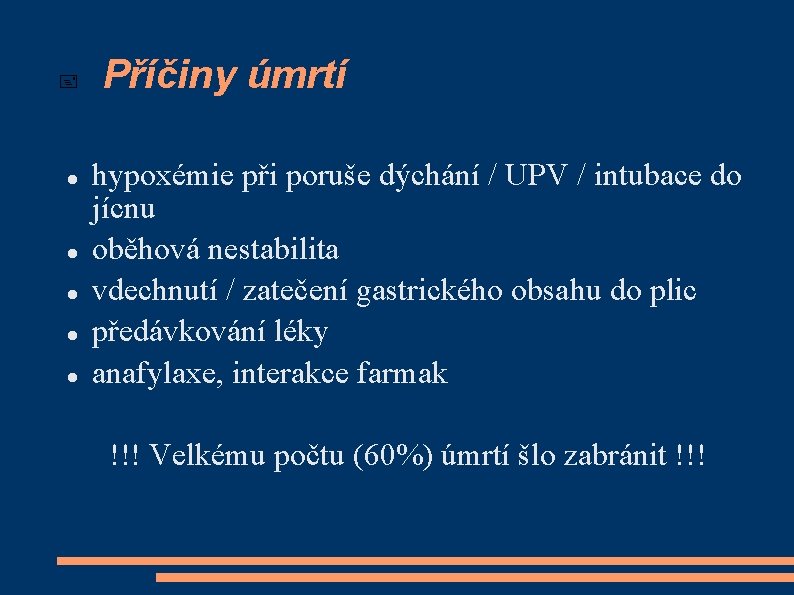 Příčiny úmrtí

- hypoxémie při poruše dýchání / UPV / intubace do jícnu
- oběhová nestabilita
- vdechnutí / zatečení gastrického obsahu do plic
- předávkování léky
- anafylaxe, interakce farmak

!!! Velkému počtu (60%) úmrtí šlo zabránit !!!